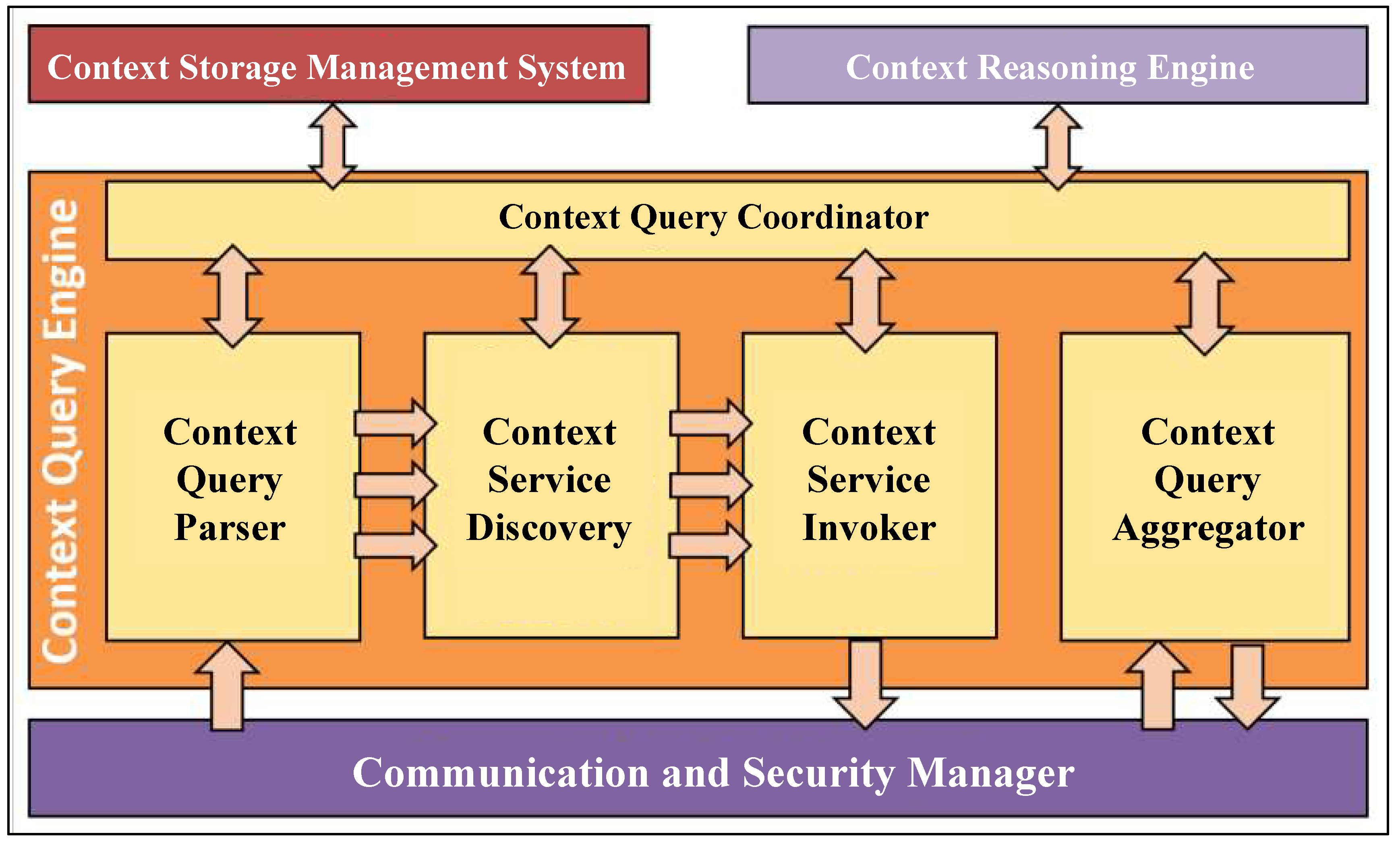 Context Storage Management System

Context Reasoning Engine

Context Query Engine

Context Query Coordinator

Context Query Parser

Context Service Discovery

Context Service Invoker

Context Query Aggregator

Communication and Security Manager